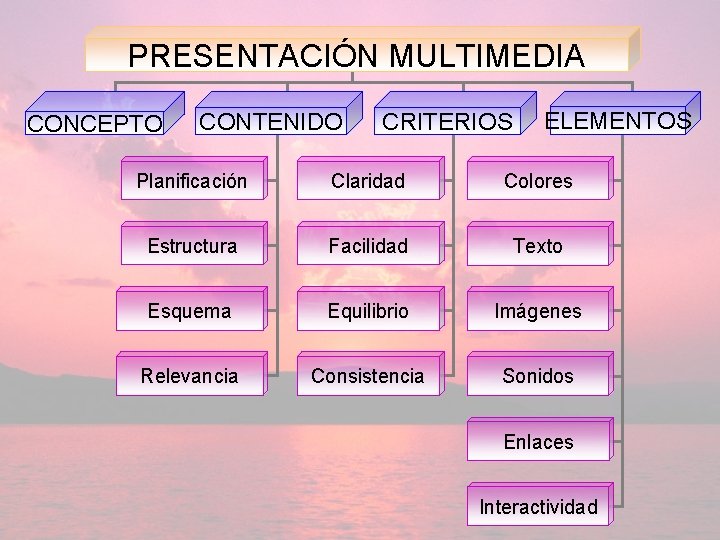 PRESENTACIÓN MULTIMEDIA

CONCEPTO

CONTENIDO

Planificación

Estructura

Esquema

Relevancia

CRITERIOS

Claridad

Facilidad

Equilibrio

Consistencia

ELEMENTOS

Colores

Texto

Imágenes

Sonidos

Enlaces

Interactividad